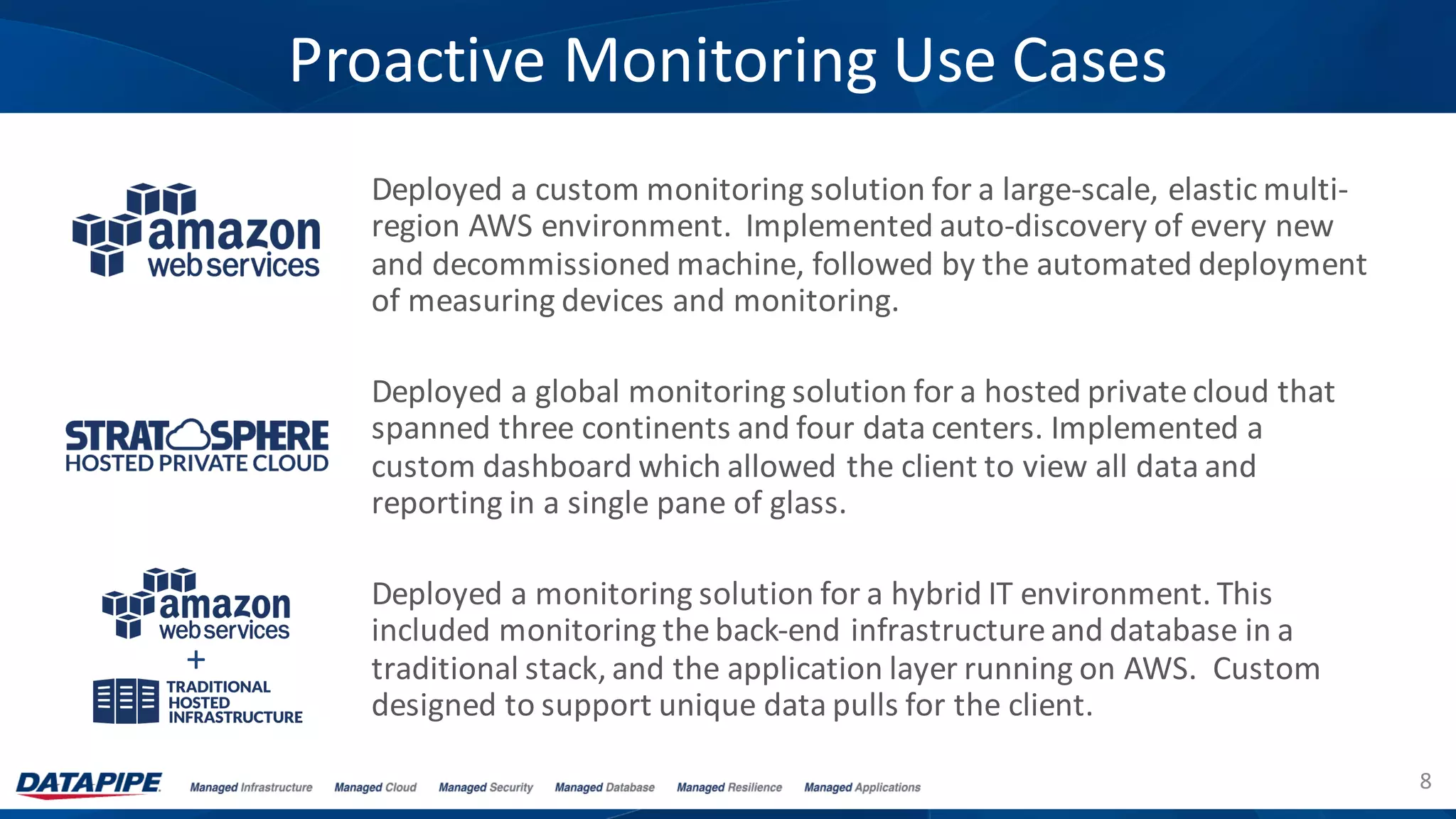 Proactive Monitoring Use Cases

amazon web services

Deployed a custom monitoring solution for a large-scale, elastic multi-region AWS environment. Implemented auto-discovery of every new and decommissioned machine, followed by the automated deployment of measuring devices and monitoring.

STRATOSPHERE HOSTED PRIVATE CLOUD

Deployed a global monitoring solution for a hosted private cloud that spanned three continents and four data centers. Implemented a custom dashboard which allowed the client to view all data and reporting in a single pane of glass.

amazon web services
+
TRADITIONAL HOSTED INFRASTRUCTURE

Deployed a monitoring solution for a hybrid IT environment. This included monitoring the back-end infrastructure and database in a traditional stack, and the application layer running on AWS. Custom designed to support unique data pulls for the client.

DATAPIPE Managed Infrastructure Managed Cloud Managed Security Managed Database Managed Resilience Managed Applications 8